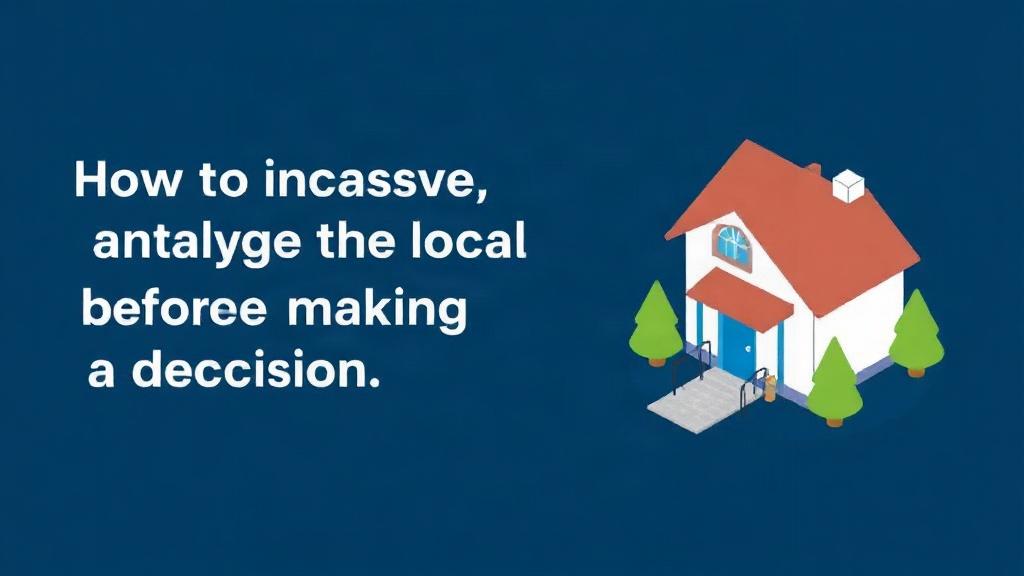 How to incassve, antalyge the local beforee making a deccision.